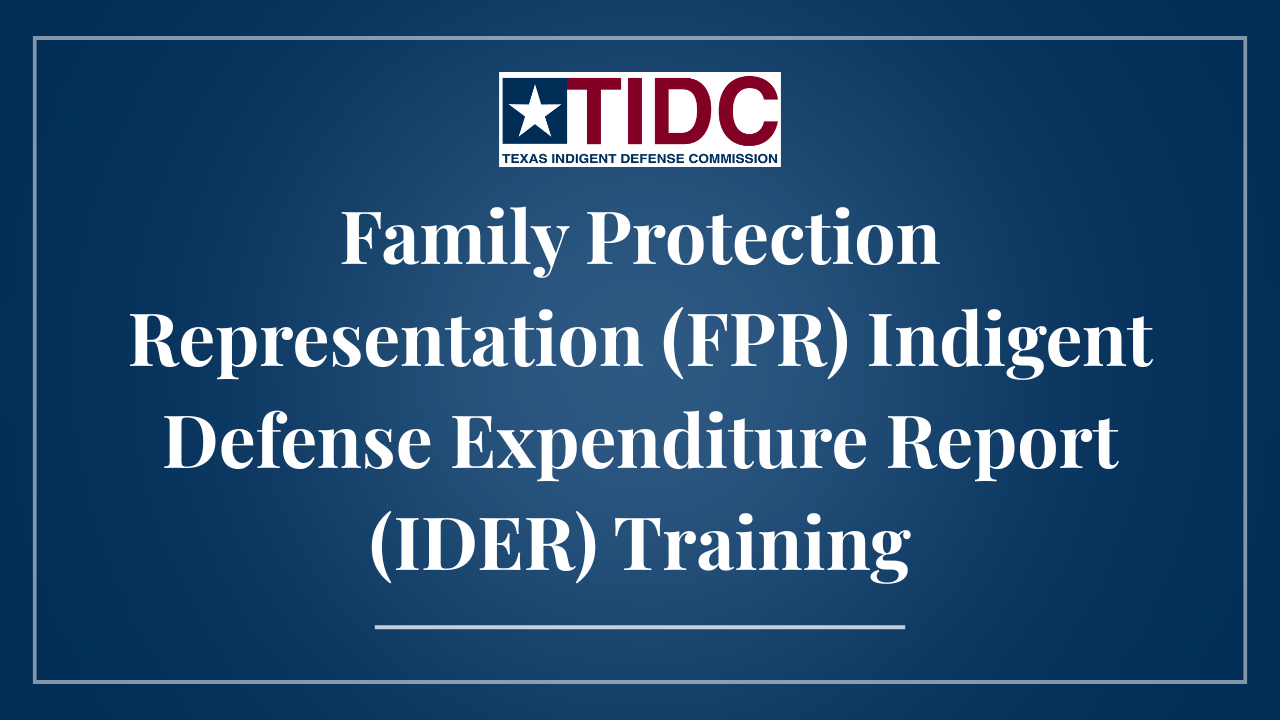 TIDC
TEXAS INDIGENT DEFENSE COMMISSION

Family Protection Representation (FPR) Indigent Defense Expenditure Report (IDER) Training